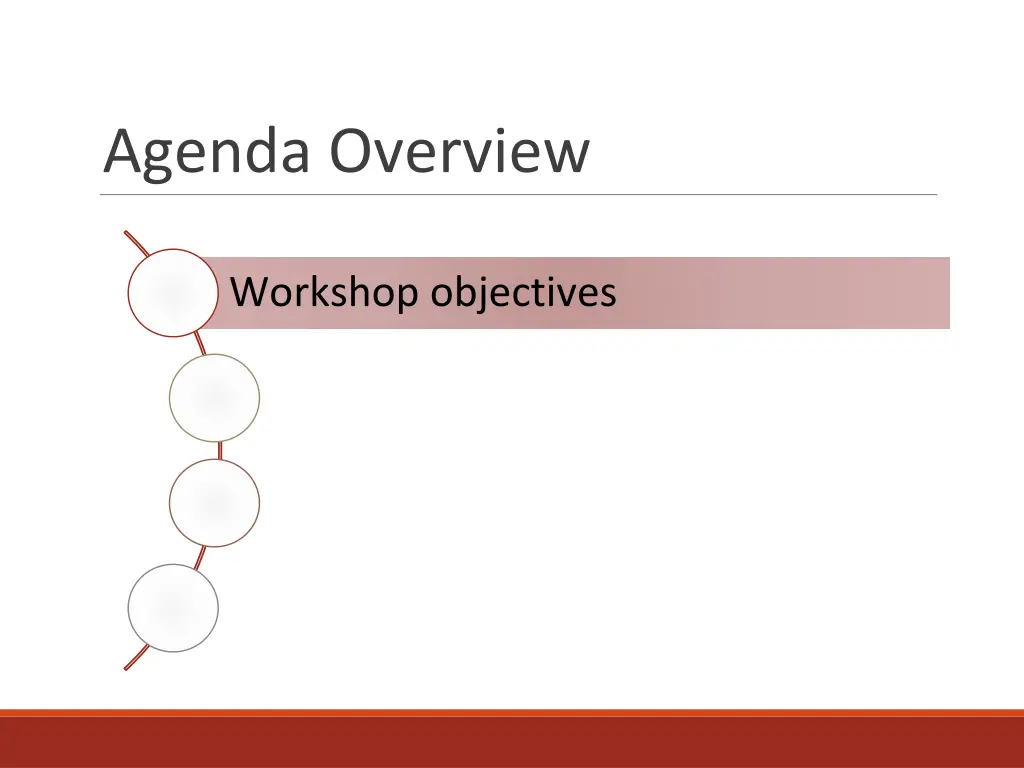 Agenda Overview

Workshop objectives